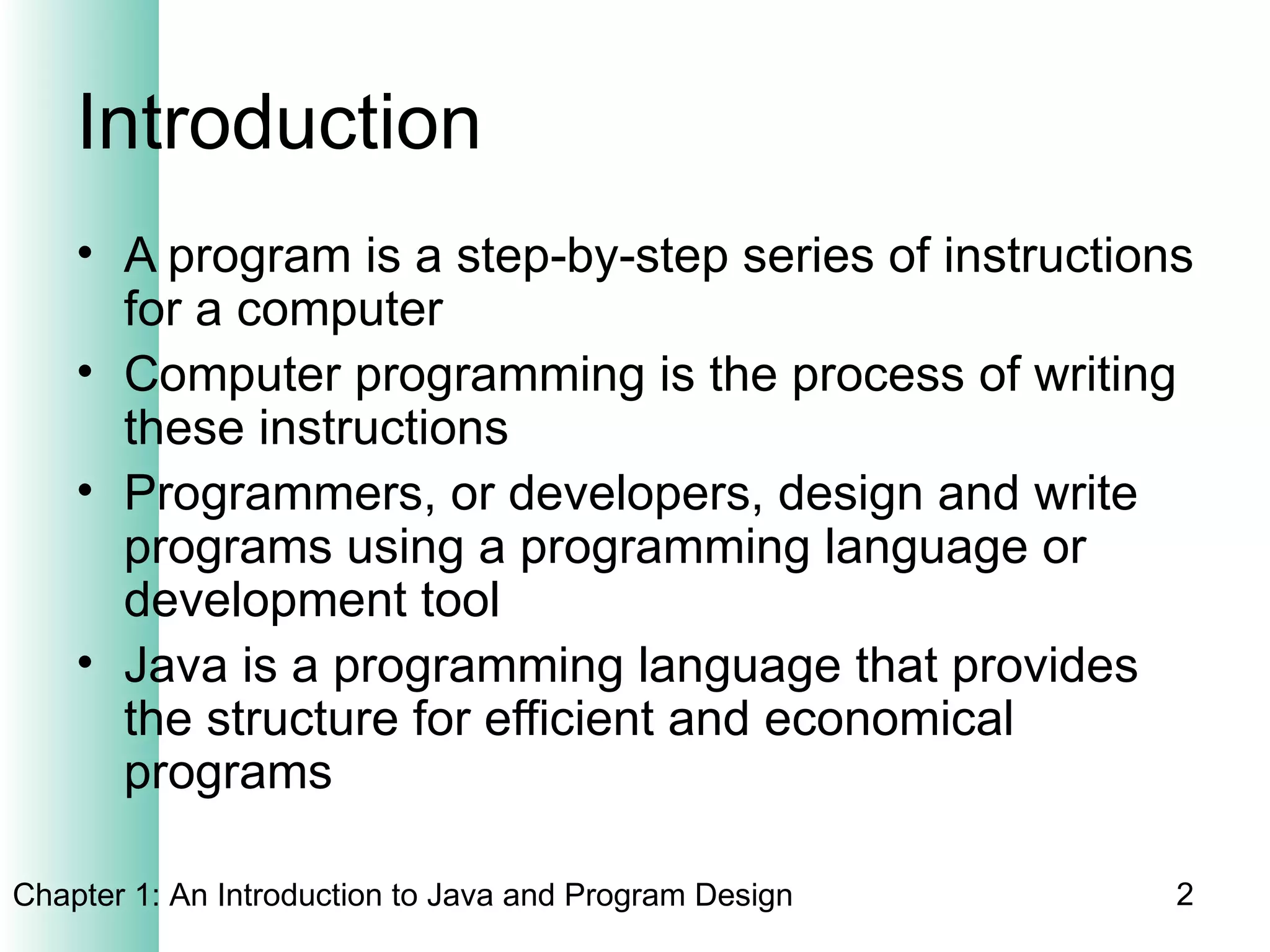 Introduction

• A program is a step-by-step series of instructions for a computer
• Computer programming is the process of writing these instructions
• Programmers, or developers, design and write programs using a programming language or development tool
• Java is a programming language that provides the structure for efficient and economical programs

Chapter 1: An Introduction to Java and Program Design 2